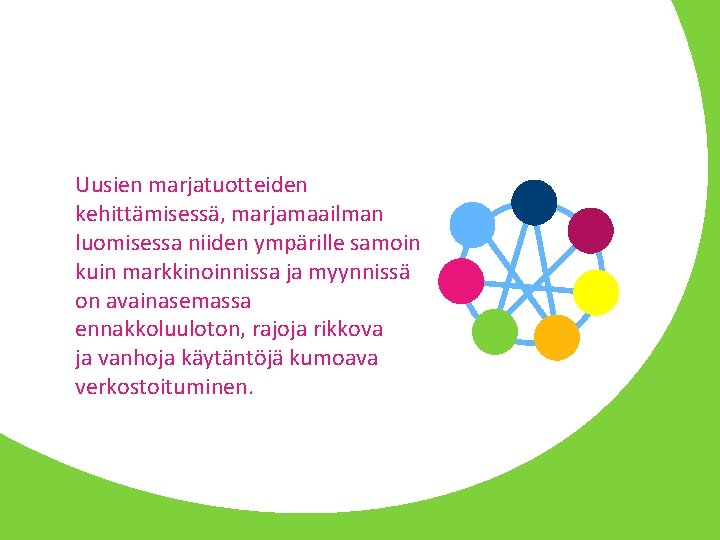 Uusien marjatuotteiden kehittämisessä, marjamaailman luomisessa niiden ympärille samoin kuin markkinoinnissa ja myynnissä on avainasemassa ennakkoluuloton, rajoja rikkova ja vanhoja käytäntöjä kumoava verkostoituminen.